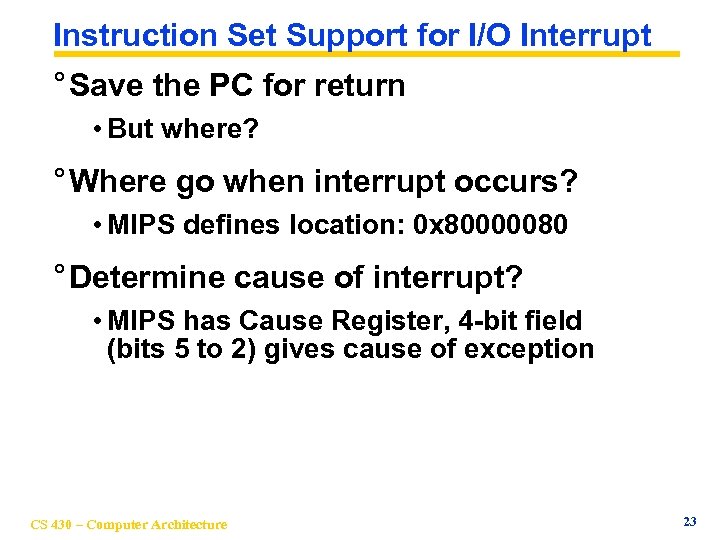 Instruction Set Support for I/O Interrupt

° Save the PC for return

• But where?

° Where go when interrupt occurs?

• MIPS defines location: 0x80000080

° Determine cause of interrupt?

• MIPS has Cause Register, 4-bit field (bits 5 to 2) gives cause of exception

CS 430 – Computer Architecture

23